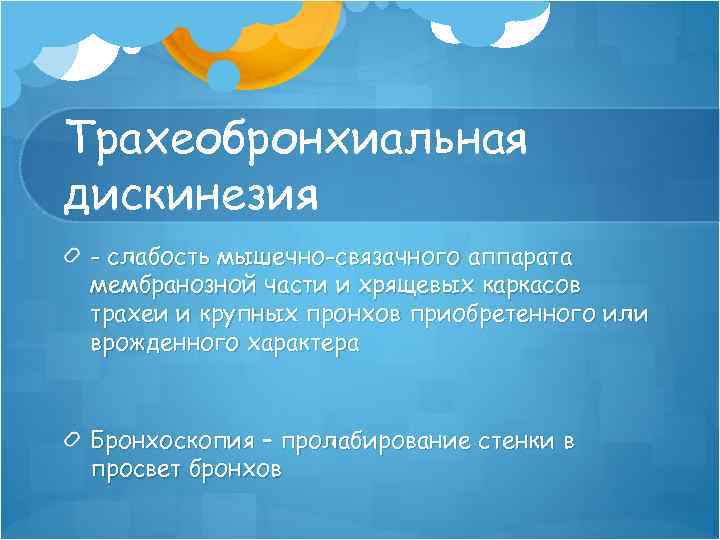 Трахеобронхиальная дискинезия

- слабость мышечно-связачного аппарата мембранозной части и хрящевых каркасов трахеи и крупных пронхов приобретенного или врожденного характера

Бронхоскопия – пролабирование стенки в просвет бронхов